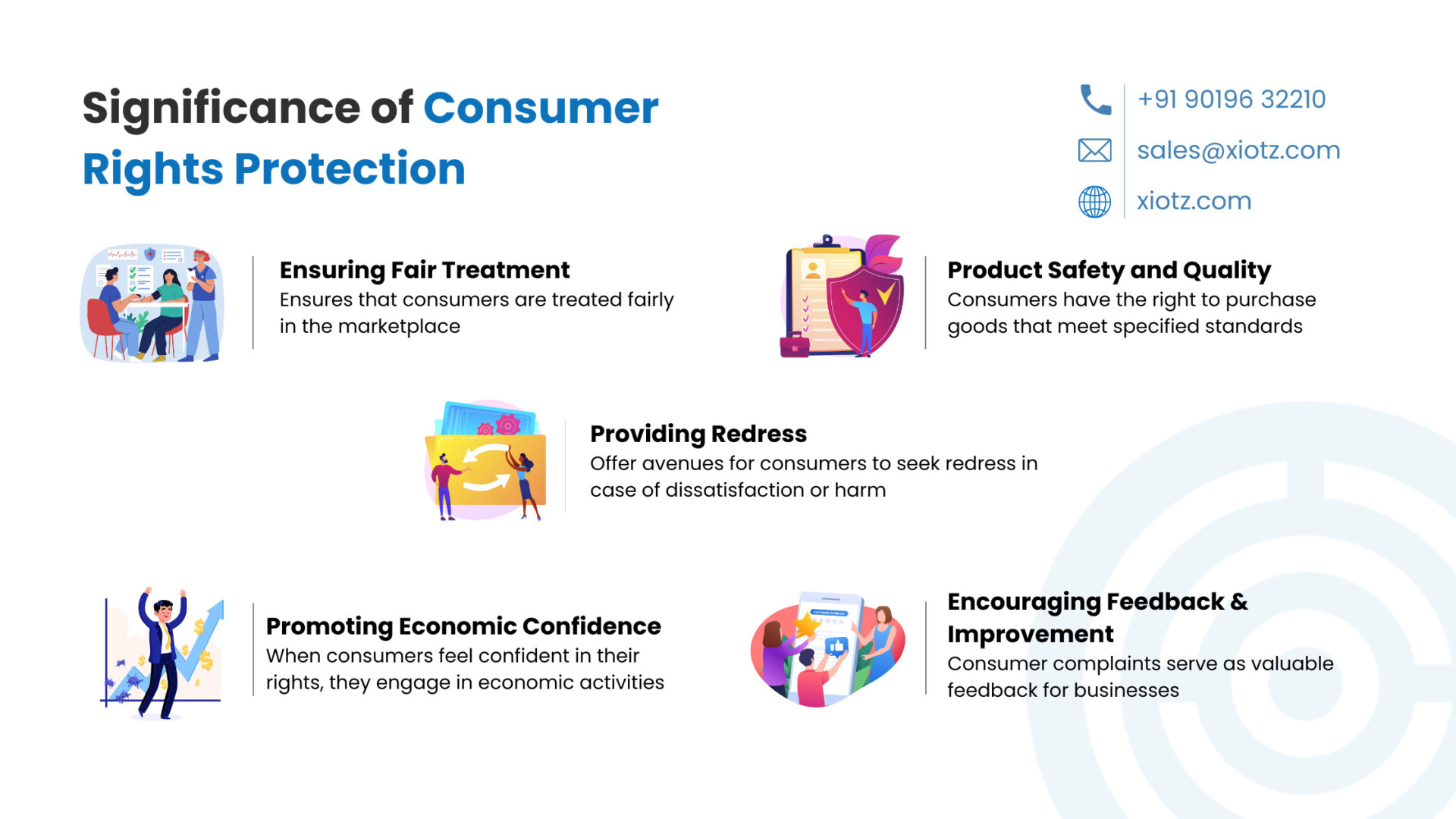 Significance of Consumer Rights Protection

+91 90196 32210
sales@xiotz.com
xiotz.com

Ensuring Fair Treatment
Ensures that consumers are treated fairly in the marketplace

Product Safety and Quality
Consumers have the right to purchase goods that meet specified standards

Providing Redress
Offer avenues for consumers to seek redress in case of dissatisfaction or harm

Promoting Economic Confidence
When consumers feel confident in their rights, they engage in economic activities

Encouraging Feedback & Improvement
Consumer complaints serve as valuable feedback for businesses